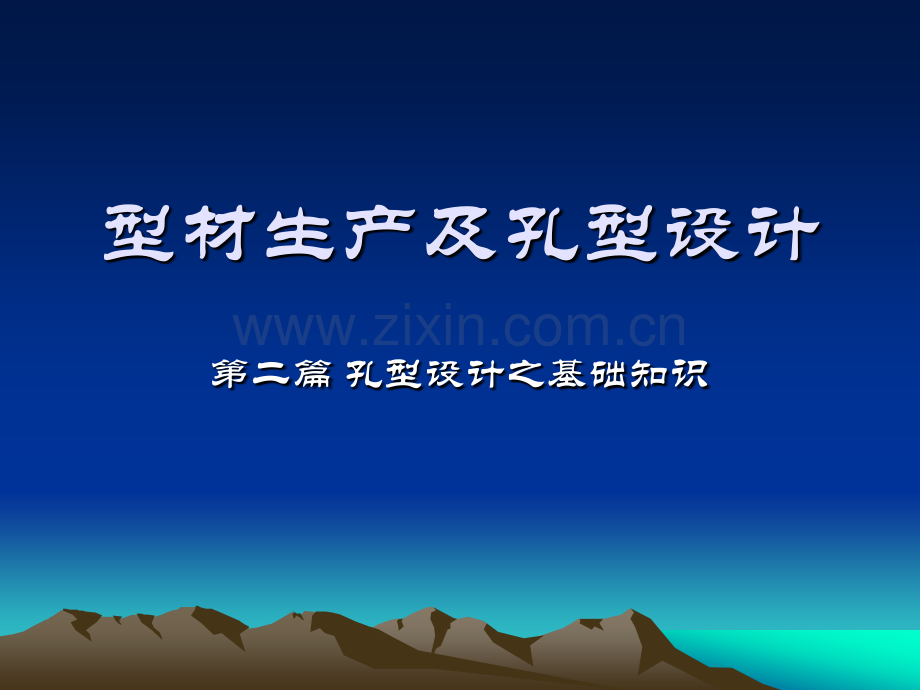 型材生产及孔型设计

第二篇 孔型设计之基础知识

www.zixin.com.cn